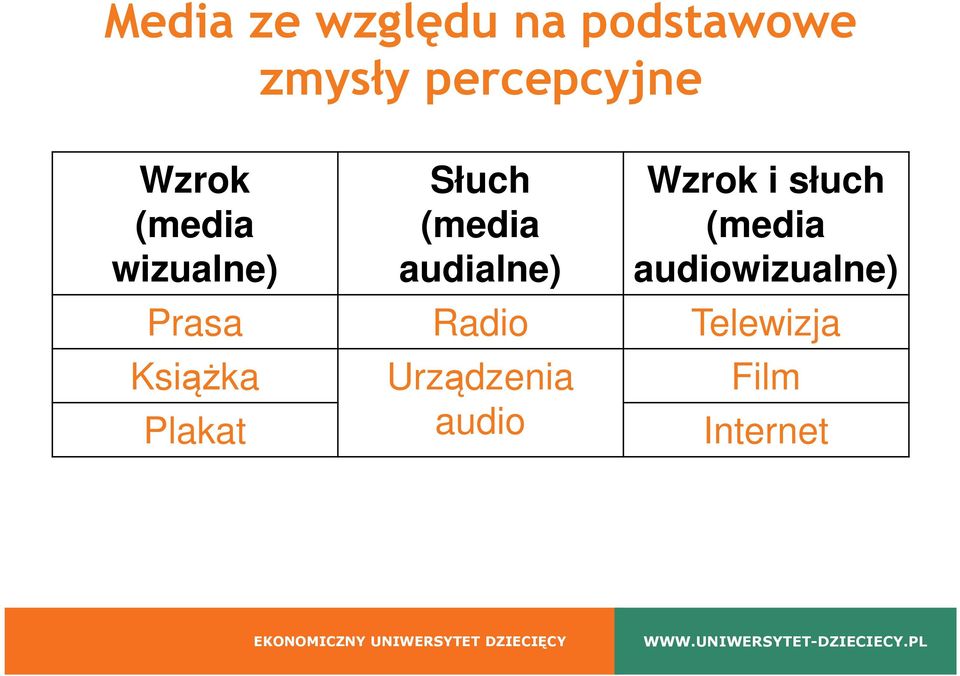 Media ze względu na podstawowe zmysły percepcyjne

| Wzrok (media wizualne) | Słuch (media audialne) | Wzrok i słuch (media audiowizualne) |
|---|---|---|
| Prasa | Radio | Telewizja |
| Książka | Urządzenia audio | Film |
| Plakat | | Internet |

EKONOMICZNY UNIWERSYTET DZIECIĘCY

WWW.UNIWERSYTET-DZIECIECY.PL